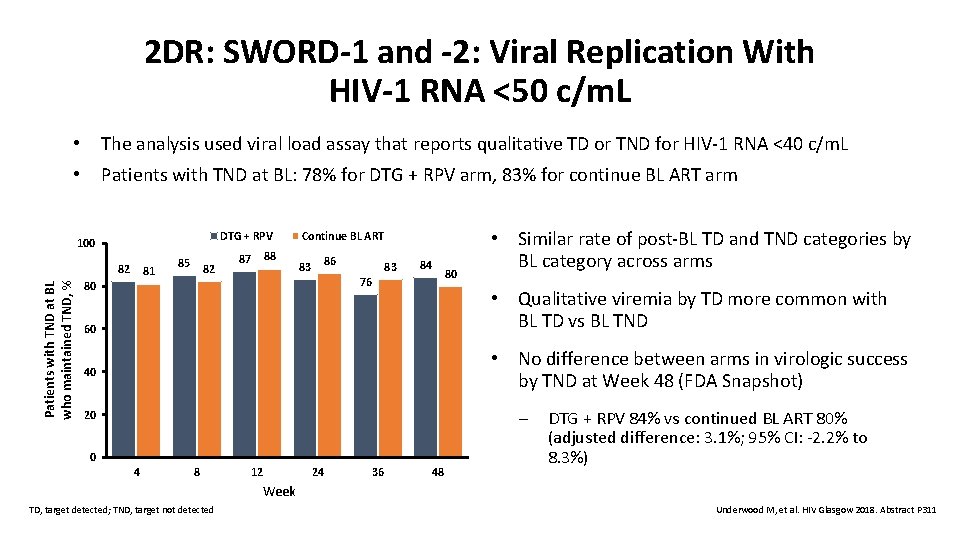 2DR: SWORD-1 and -2: Viral Replication With HIV-1 RNA <50 c/mL

• The analysis used viral load assay that reports qualitative TD or TND for HIV-1 RNA <40 c/mL
• Patients with TND at BL: 78% for DTG + RPV arm, 83% for continue BL ART arm

DTG + RPV
Continue BL ART

Patients with TND at BL who maintained TND, %

100
80
60
40
20
0

82 81 85 82 87 88 83 86 76 83 84 80

4 8 12 24 36 48
Week

• Similar rate of post-BL TD and TND categories by BL category across arms
• Qualitative viremia by TD more common with BL TD vs BL TND
• No difference between arms in virologic success by TND at Week 48 (FDA Snapshot)
– DTG + RPV 84% vs continued BL ART 80% (adjusted difference: 3.1%; 95% CI: -2.2% to 8.3%)

TD, target detected; TND, target not detected

Underwood M, et al. HIV Glasgow 2018. Abstract P311